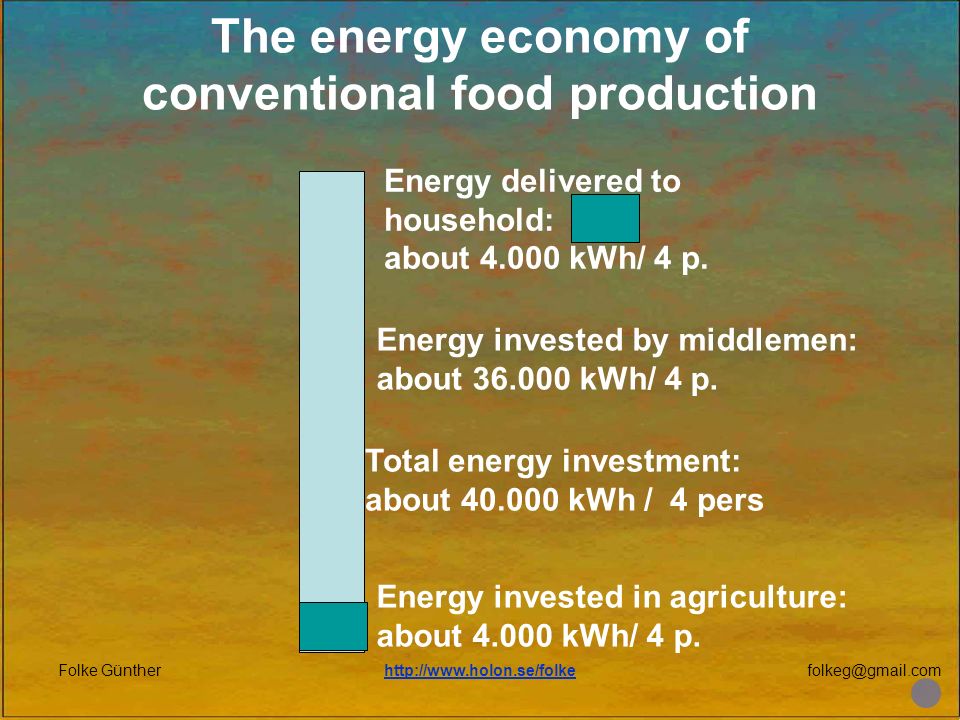 The energy economy of conventional food production

Energy delivered to household:
about 4.000 kWh/ 4 p.

Energy invested by middlemen:
about 36.000 kWh/ 4 p.

Total energy investment:
about 40.000 kWh / 4 pers

Energy invested in agriculture:
about 4.000 kWh/ 4 p.

Folke Günther

http://www.holon.se/folke

folkeg@gmail.com